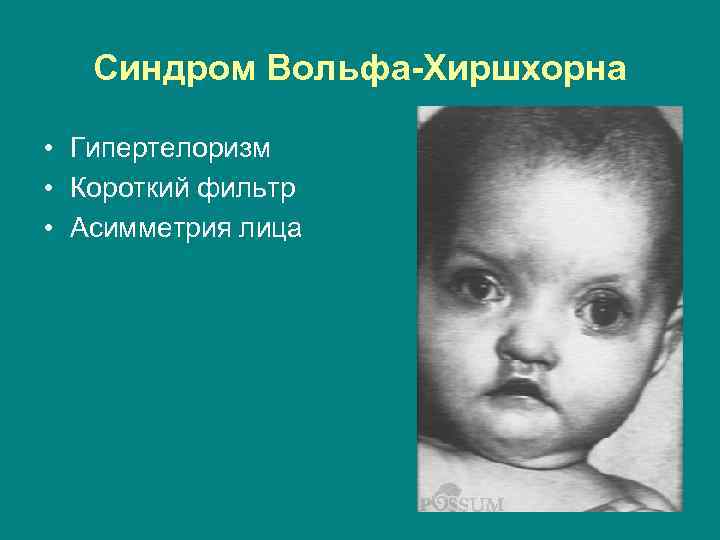 Синдром Вольфа-Хиршхорна

• Гипертелоризм
• Короткий фильтр
• Асимметрия лица

POSSUM